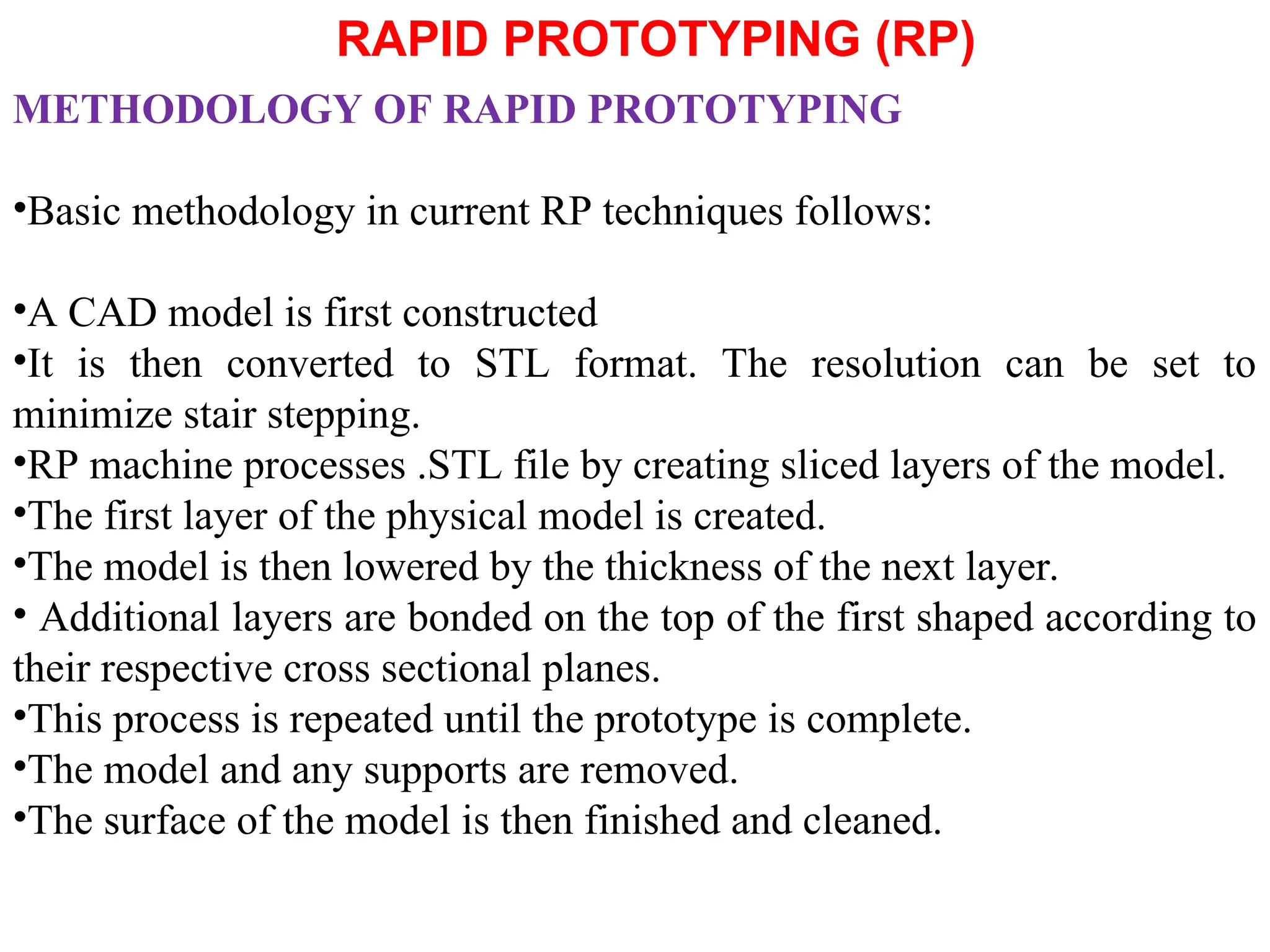 RAPID PROTOTYPING (RP)

METHODOLOGY OF RAPID PROTOTYPING

•Basic methodology in current RP techniques follows:

•A CAD model is first constructed
•It is then converted to STL format. The resolution can be set to minimize stair stepping.
•RP machine processes .STL file by creating sliced layers of the model.
•The first layer of the physical model is created.
•The model is then lowered by the thickness of the next layer.
• Additional layers are bonded on the top of the first shaped according to their respective cross sectional planes.
•This process is repeated until the prototype is complete.
•The model and any supports are removed.
•The surface of the model is then finished and cleaned.